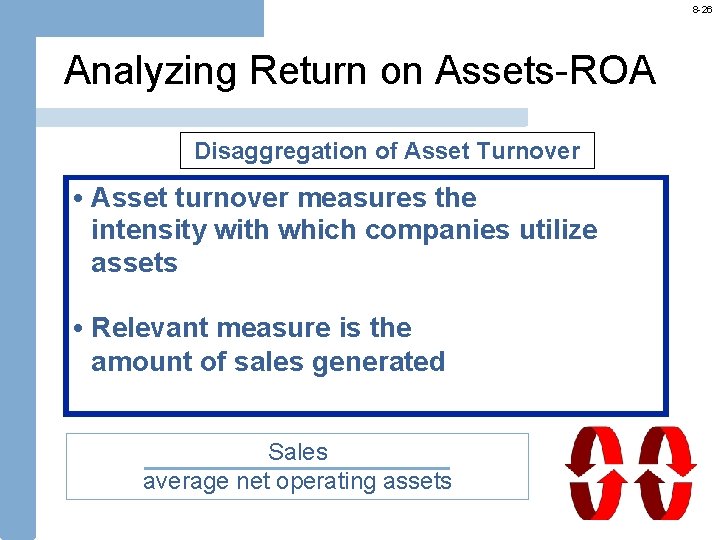 8-26

Analyzing Return on Assets-ROA

Disaggregation of Asset Turnover

• Asset turnover measures the intensity with which companies utilize assets

• Relevant measure is the amount of sales generated

$\frac{\text{Sales}}{\text{average net operating assets}}$